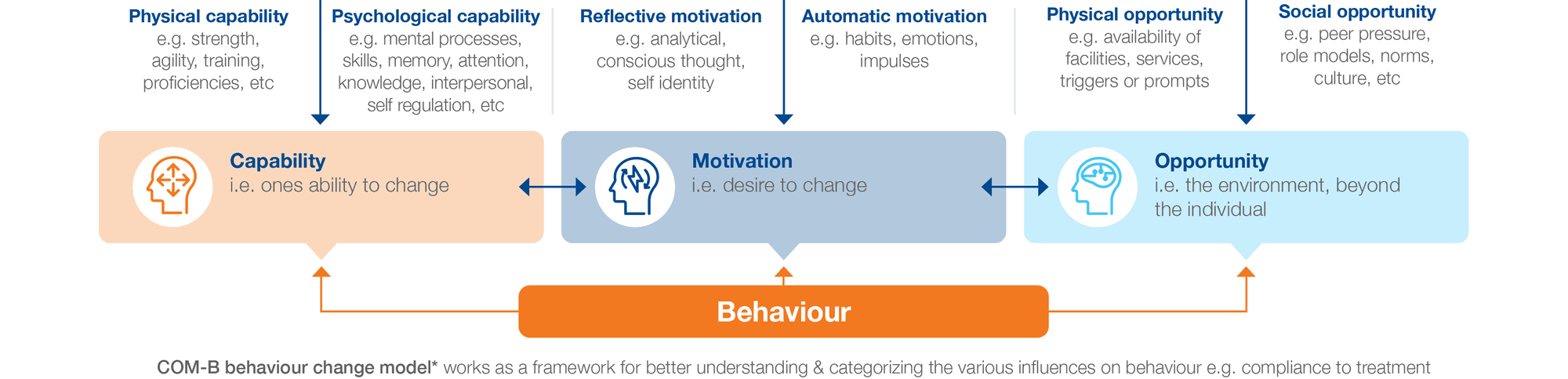 Physical capability
e.g. strength, agility, training, proficiencies, etc

Psychological capability
e.g. mental processes, skills, memory, attention, knowledge, interpersonal, self regulation, etc

Reflective motivation
e.g. analytical, conscious thought, self identity

Automatic motivation
e.g. habits, emotions, impulses

Physical opportunity
e.g. availability of facilities, services, triggers or prompts

Social opportunity
e.g. peer pressure, role models, norms, culture, etc

Capability
i.e. ones ability to change

Motivation
i.e. desire to change

Opportunity
i.e. the environment, beyond the individual

Behaviour

COM-B behaviour change model* works as a framework for better understanding & categorizing the various influences on behaviour e.g. compliance to treatment